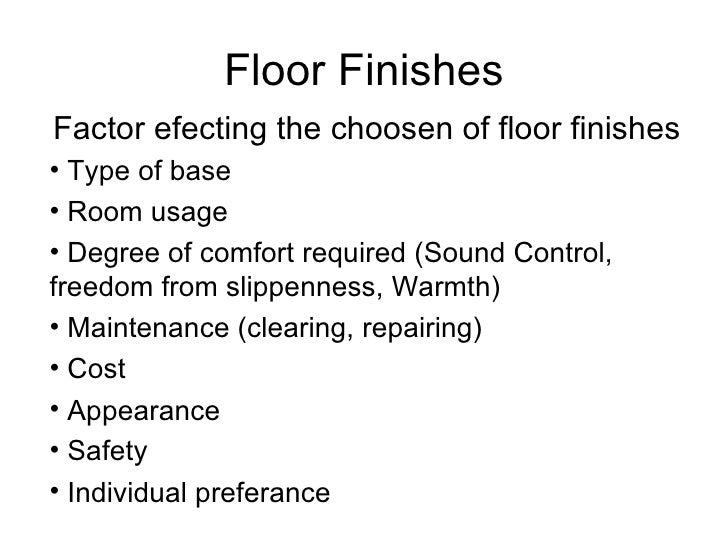 Floor Finishes

Factor efecting the choosen of floor finishes

• Type of base
• Room usage
• Degree of comfort required (Sound Control, freedom from slippenness, Warmth)
• Maintenance (clearing, repairing)
• Cost
• Appearance
• Safety
• Individual preferance